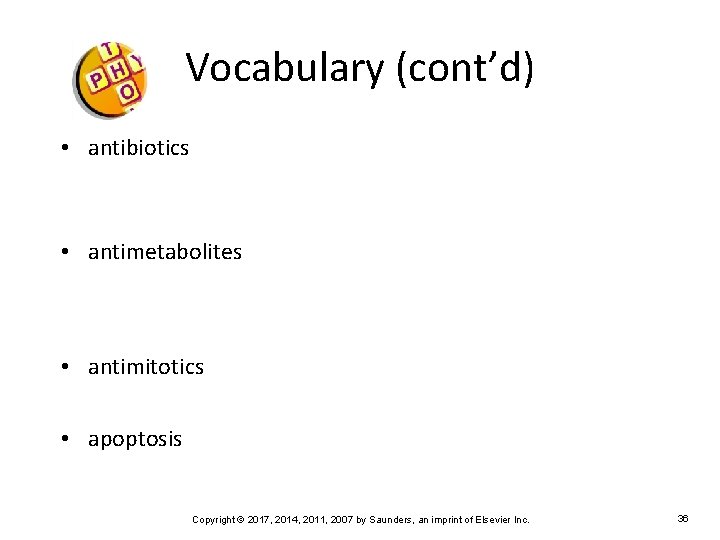 T
P H Y
O

Vocabulary (cont'd)

• antibiotics

• antimetabolites

• antimitotics

• apoptosis

Copyright © 2017, 2014, 2011, 2007 by Saunders, an imprint of Elsevier Inc.

36